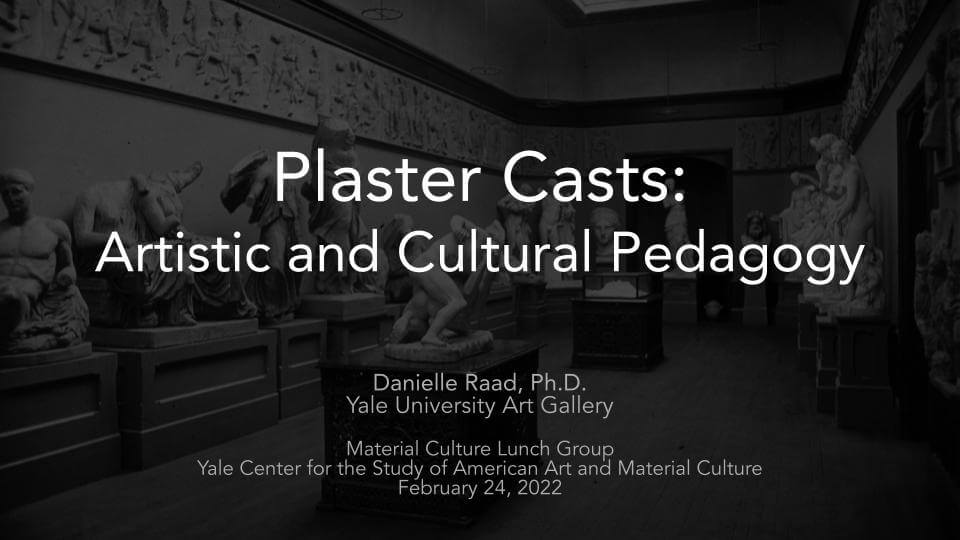 Plaster Casts:
Artistic and Cultural Pedagogy

Danielle Raad, Ph.D.
Yale University Art Gallery

Material Culture Lunch Group
Yale Center for the Study of American Art and Material Culture
February 24, 2022